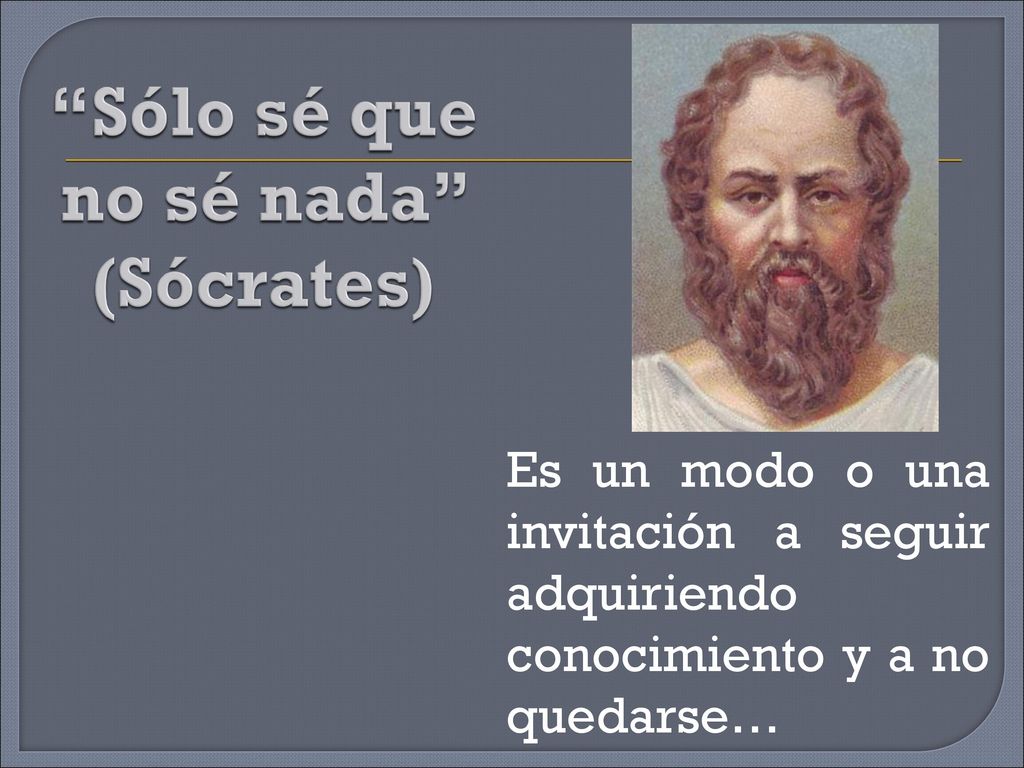 “Sólo sé que no sé nada” (Sócrates)

Es un modo o una invitación a seguir adquiriendo conocimiento y a no quedarse…